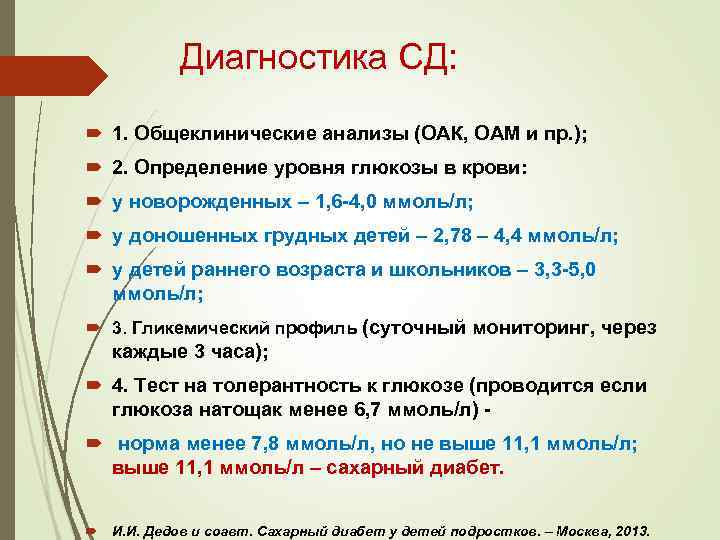 Диагностика СД:

1. Общеклинические анализы (ОАК, ОАМ и пр.);

2. Определение уровня глюкозы в крови:

у новорожденных – 1,6-4,0 ммоль/л;

у доношенных грудных детей – 2,78 – 4,4 ммоль/л;

у детей раннего возраста и школьников – 3,3-5,0 ммоль/л;

3. Гликемический профиль (суточный мониторинг, через каждые 3 часа);

4. Тест на толерантность к глюкозе (проводится если глюкоза натощак менее 6,7 ммоль/л) -

норма менее 7,8 ммоль/л, но не выше 11,1 ммоль/л; выше 11,1 ммоль/л – сахарный диабет.

И.И. Дедов и соавт. Сахарный диабет у детей подростков. – Москва, 2013.